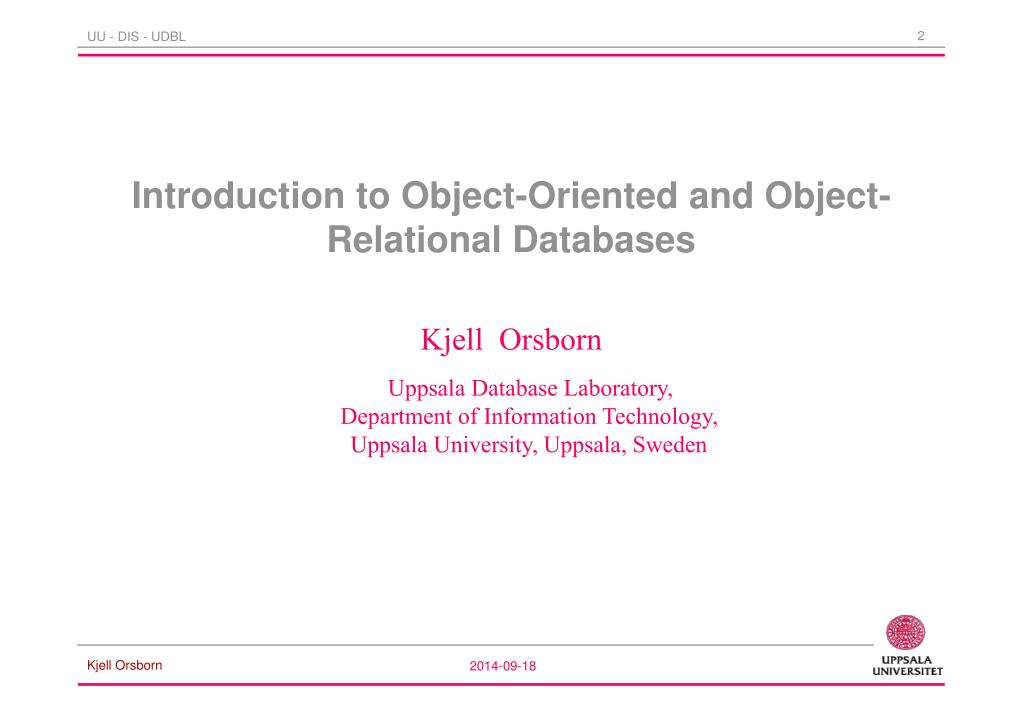 UU - DIS - UDBL

2

Introduction to Object-Oriented and Object-Relational Databases

Kjell Orsborn

Uppsala Database Laboratory,
Department of Information Technology,
Uppsala University, Uppsala, Sweden

Kjell Orsborn

2014-09-18

UPPSALA UNIVERSITET